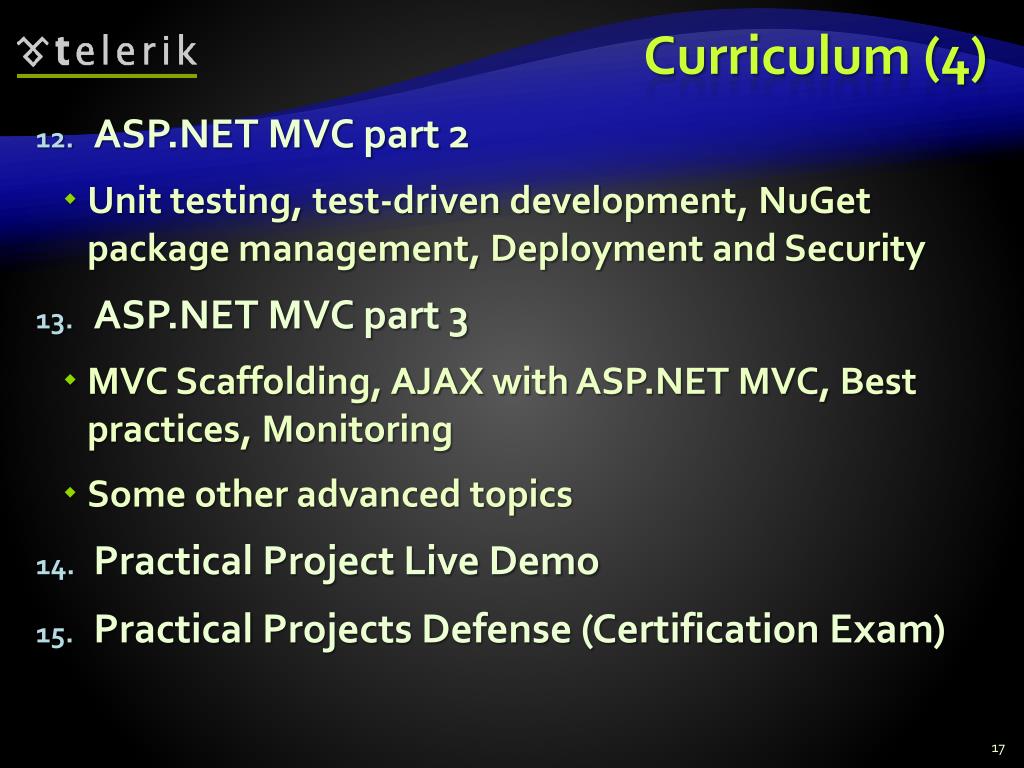 telerik

Curriculum (4)

12. ASP.NET MVC part 2

Unit testing, test-driven development, NuGet package management, Deployment and Security

13. ASP.NET MVC part 3

MVC Scaffolding, AJAX with ASP.NET MVC, Best practices, Monitoring

Some other advanced topics

14. Practical Project Live Demo

15. Practical Projects Defense (Certification Exam)

17